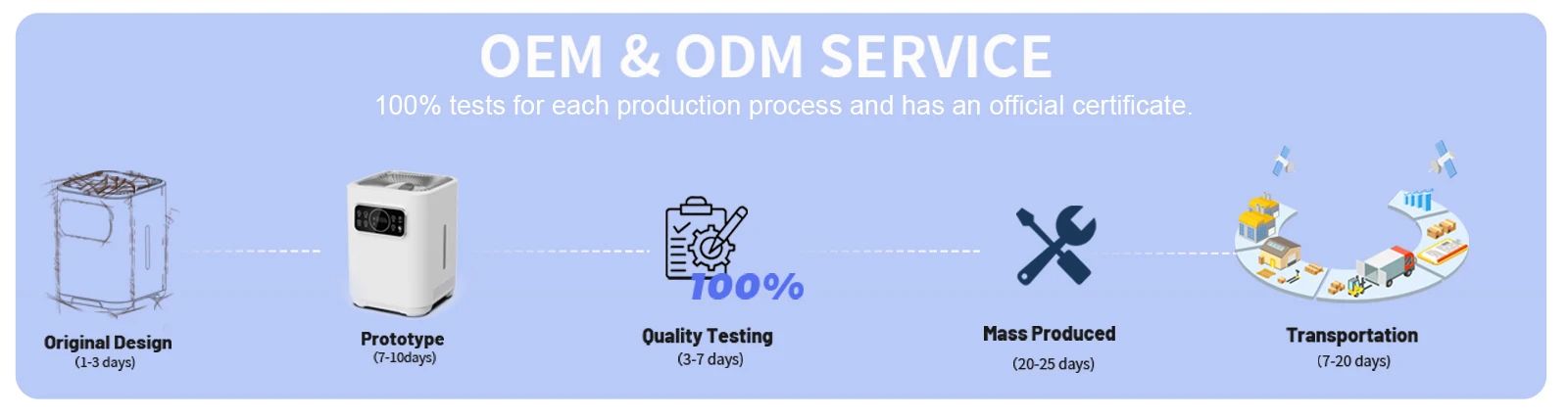 OEM & ODM SERVICE
100% tests for each production process and has an official certificate.

Original Design
(1-3 days)

Prototype
(7-10days)

100%

Quality Testing
(3-7 days)

Mass Produced
(20-25 days)

Transportation
(7-20 days)